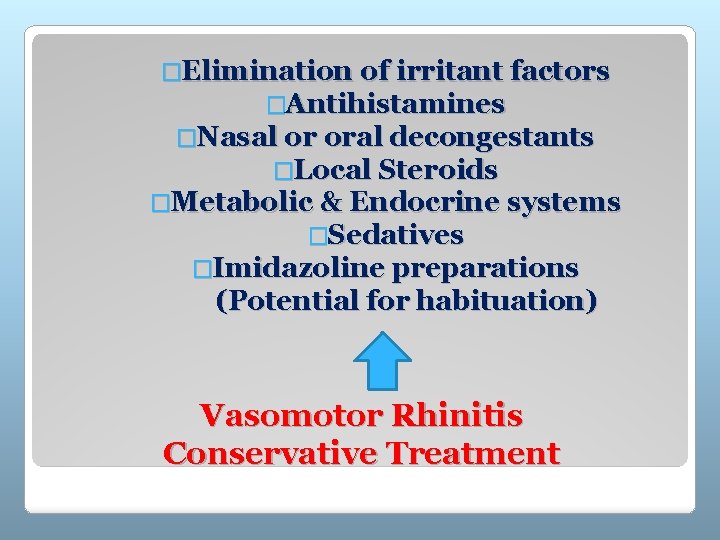 □Elimination of irritant factors
□Antihistamines
□Nasal or oral decongestants
□Local Steroids
□Metabolic & Endocrine systems
□Sedatives
□Imidazoline preparations (Potential for habituation)

Vasomotor Rhinitis
Conservative Treatment